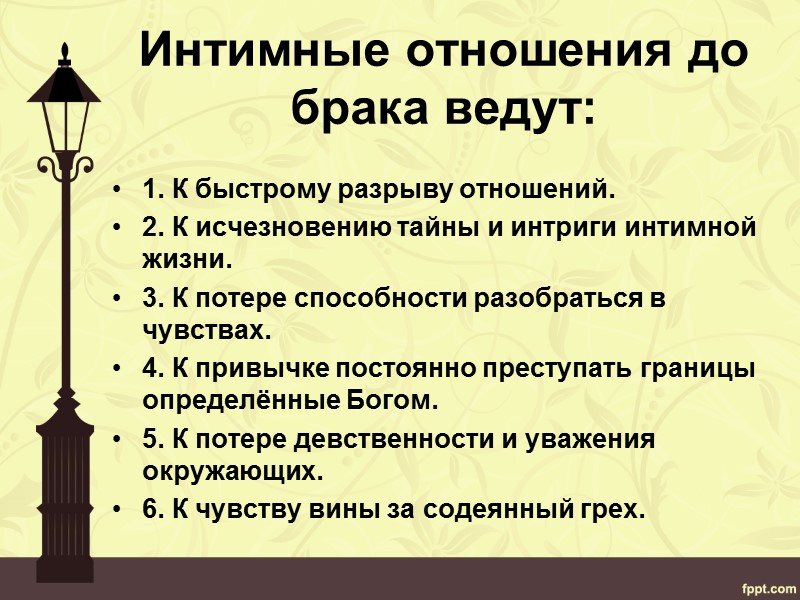 Интимные отношения до брака ведут:

• 1. К быстрому разрыву отношений.
• 2. К исчезновению тайны и интриги интимной жизни.
• 3. К потере способности разобраться в чувствах.
• 4. К привычке постоянно преступать границы определённые Богом.
• 5. К потере девственности и уважения окружающих.
• 6. К чувству вины за содеянный грех.

fppt.com